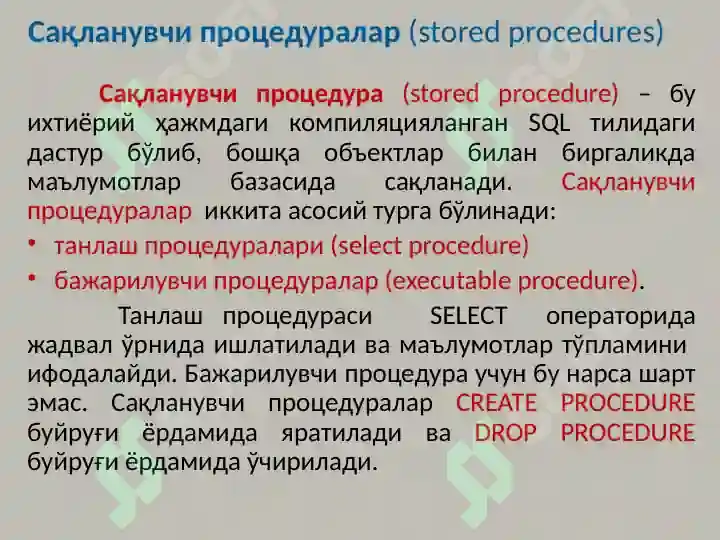 Сақланувчи процедуралар (stored procedures)

Сақланувчи процедура (stored procedure) – бу ихтиёрий ҳажмдаги компиляцияланган SQL тилидаги дастур бўлиб, бошқа объектлар билан биргаликда маълумотлар базасида сақланади. Сақланувчи процедуралар иккита асосий турга бўлинади:

• танлаш процедуралари (select procedure)
• бажарилувчи процедуралар (executable procedure).

Танлаш процедураси SELECT операторида жадвал ўрнида ишлатилади ва маълумотлар тўпламини ифодалайди. Бажарилувчи процедура учун бу нарса шарт эмас. Сақланувчи процедуралар CREATE PROCEDURE буйруғи ёрдамида яратилади ва DROP PROCEDURE буйруғи ёрдамида ўчирилади.